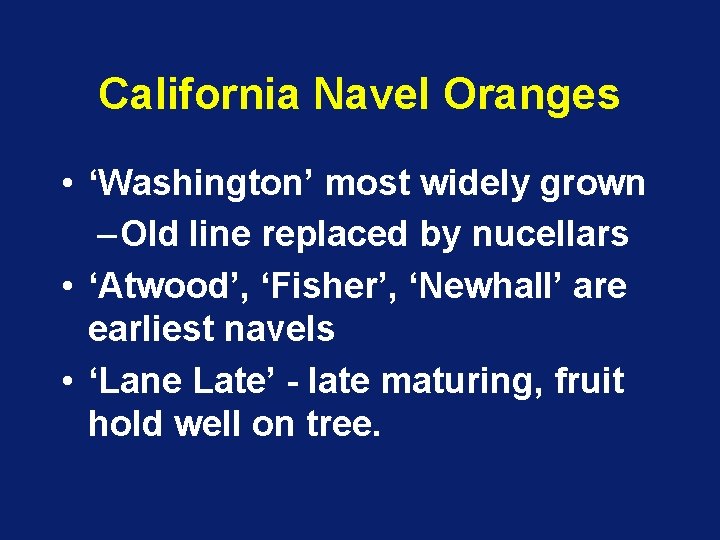 California Navel Oranges

• ‘Washington’ most widely grown
– Old line replaced by nucellars
• ‘Atwood’, ‘Fisher’, ‘Newhall’ are earliest navels
• ‘Lane Late’ - late maturing, fruit hold well on tree.